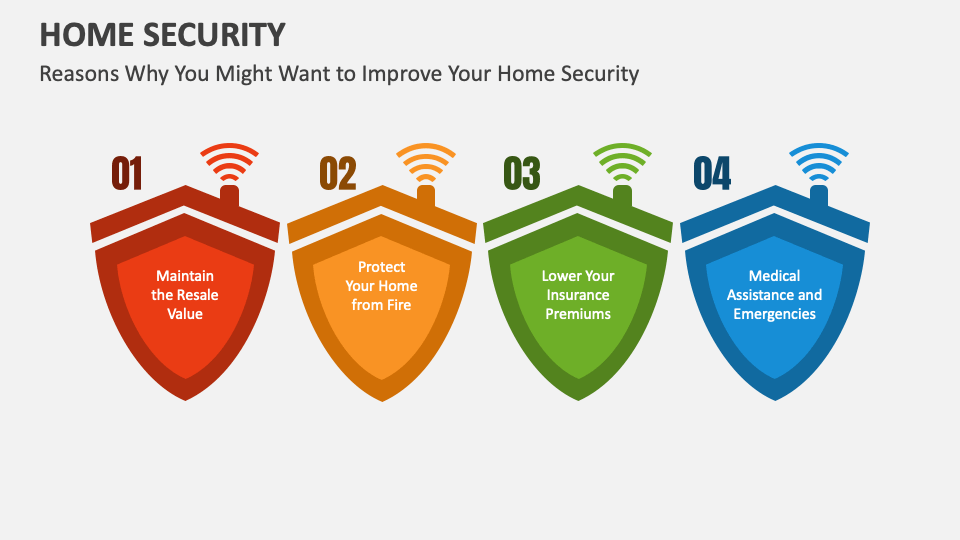 HOME SECURITY

Reasons Why You Might Want to Improve Your Home Security

01

Maintain the Resale Value

02

Protect Your Home from Fire

03

Lower Your Insurance Premiums

04

Medical Assistance and Emergencies